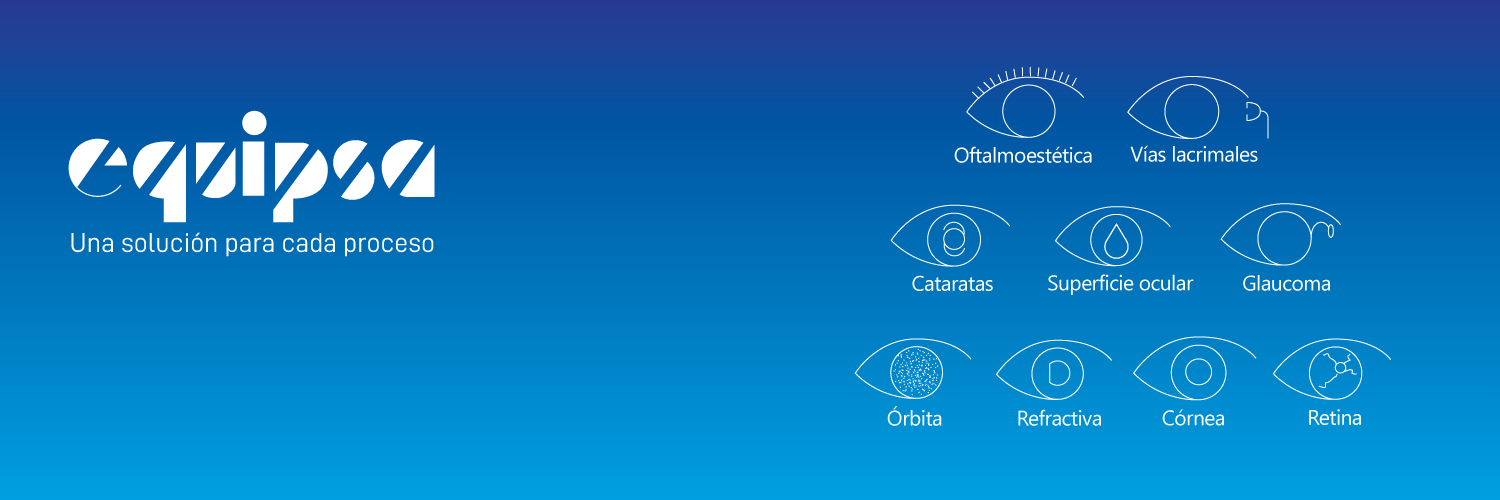 equipsa
Una solución para cada proceso

Oftalmoestética
Vías lacrimales

Cataratas
Superficie ocular
Glaucoma

Órbita
Refractiva
Córnea
Retina